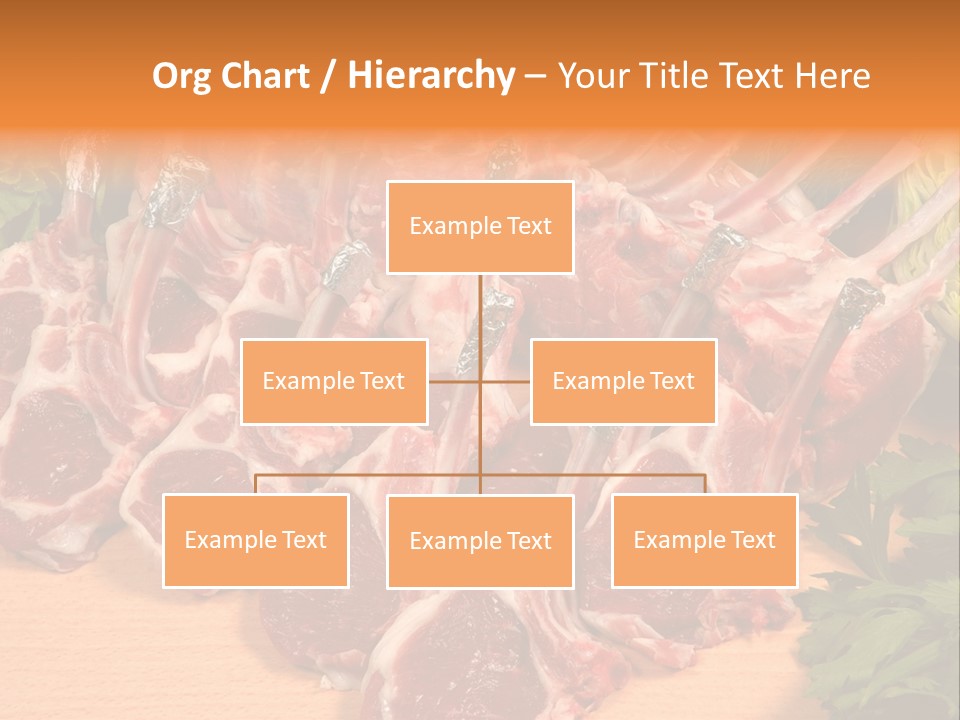 Org Chart / Hierarchy – Your Title Text Here

Example Text

Example Text

Example Text

Example Text

Example Text

Example Text